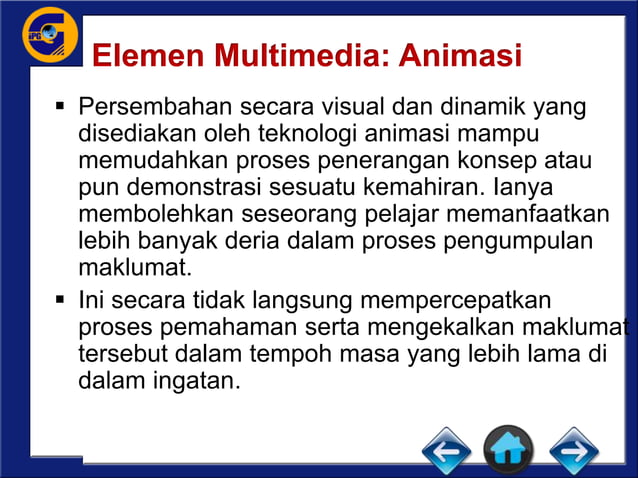 IPG

Elemen Multimedia: Animasi

▪ Persembahan secara visual dan dinamik yang disediakan oleh teknologi animasi mampu memudahkan proses penerangan konsep atau pun demonstrasi sesuatu kemahiran. Ianya membolehkan seseorang pelajar memanfaatkan lebih banyak deria dalam proses pengumpulan maklumat.

▪ Ini secara tidak langsung mempercepatkan proses pemahaman serta mengekalkan maklumat tersebut dalam tempoh masa yang lebih lama di dalam ingatan.